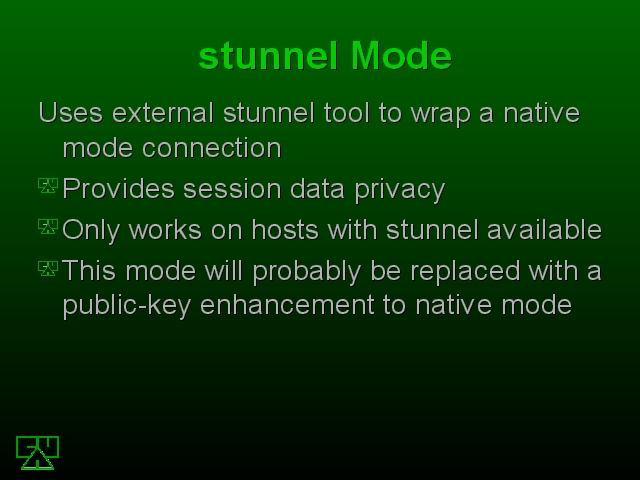 stunnel Mode

Uses external stunnel tool to wrap a native mode connection

Provides session data privacy

Only works on hosts with stunnel available

This mode will probably be replaced with a public-key enhancement to native mode